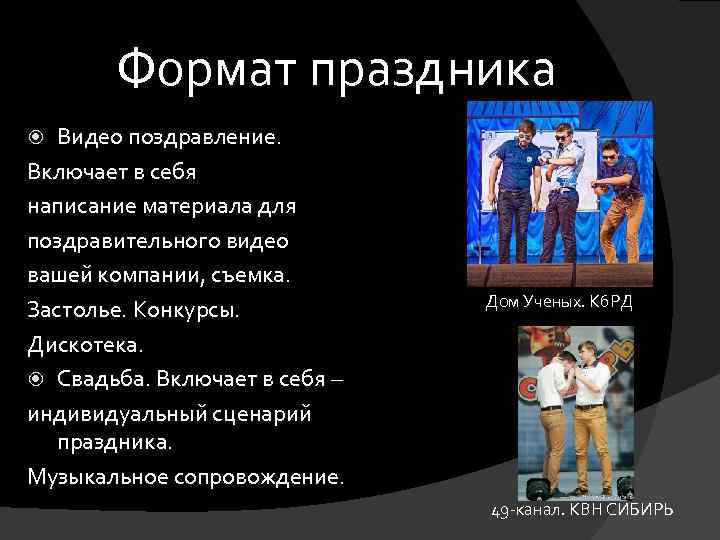 Формат праздника

Видео поздравление.
Включает в себя написание материала для поздравительного видео вашей компании, съемка.
Застолье. Конкурсы.
Дискотека.

Свадьба. Включает в себя – индивидуальный сценарий праздника.
Музыкальное сопровождение.

Дом Ученых. К6РД

49-канал. КВН СИБИРЬ